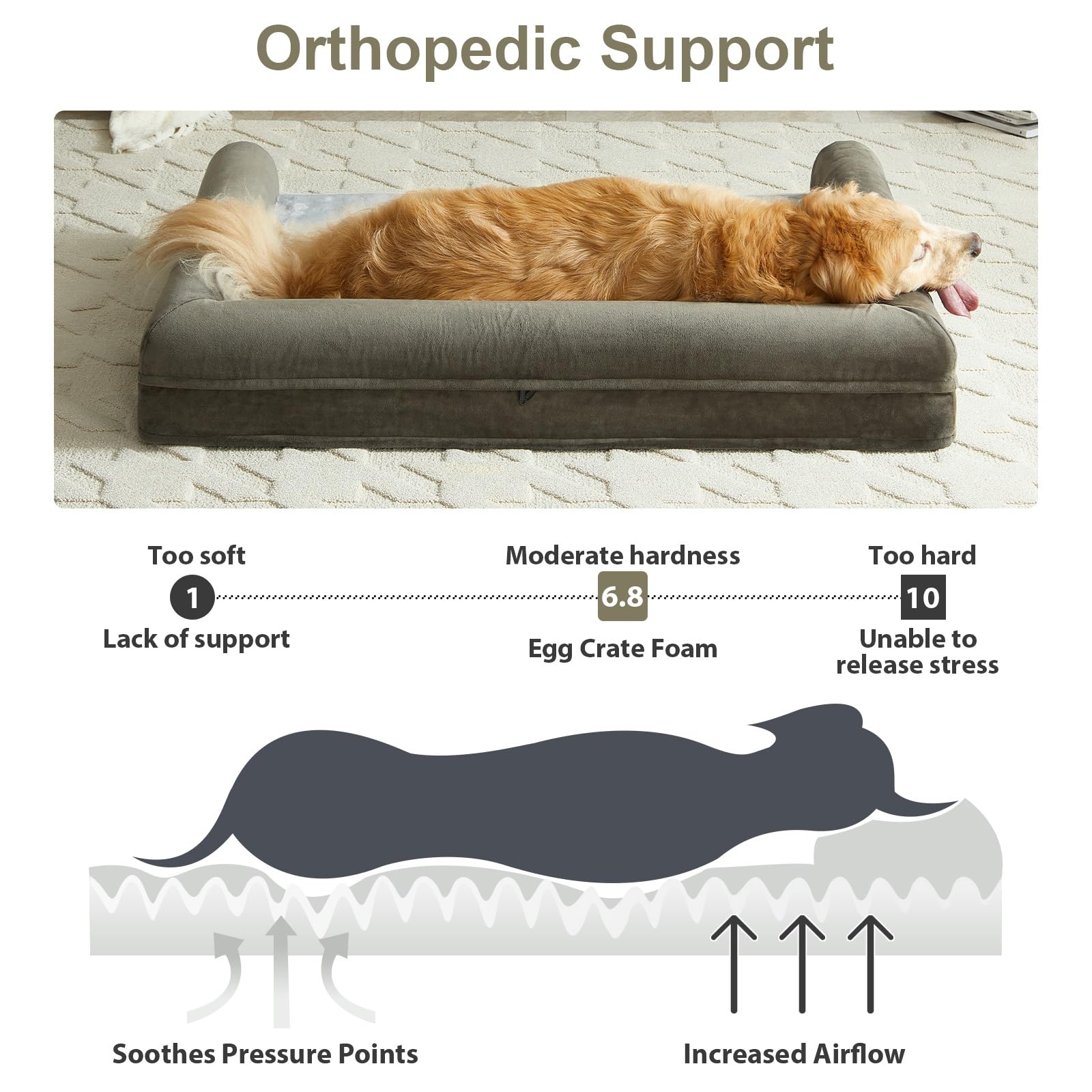 Orthopedic Support

Too soft
1
Lack of support

Moderate hardness
6.8
Egg Crate Foam

Too hard
10
Unable to release stress

Soothes Pressure Points

Increased Airflow